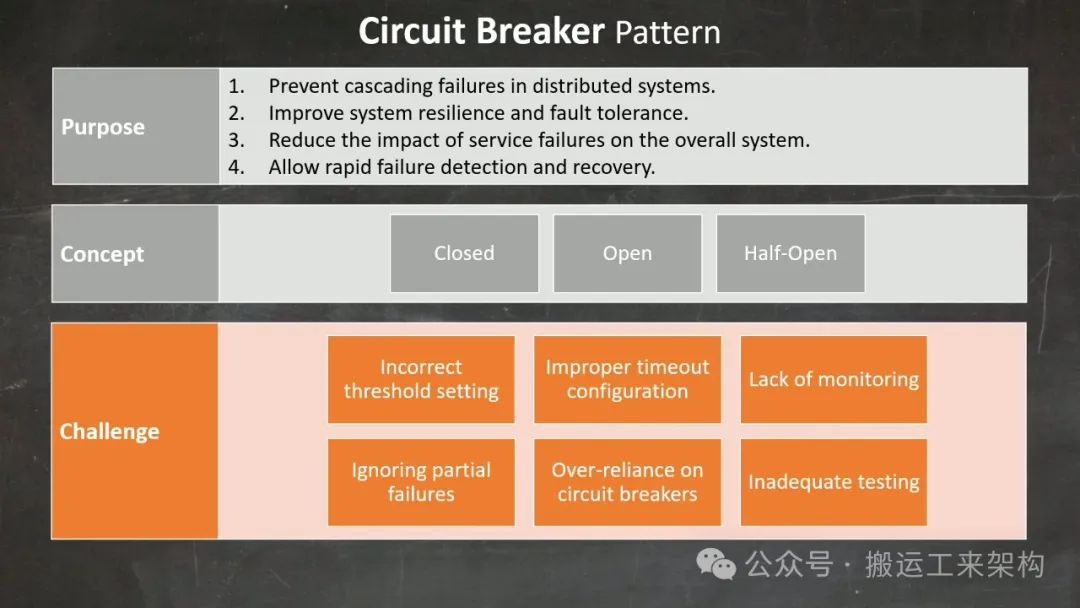 Circuit Breaker Pattern

Purpose

1. Prevent cascading failures in distributed systems.
2. Improve system resilience and fault tolerance.
3. Reduce the impact of service failures on the overall system.
4. Allow rapid failure detection and recovery.

Concept

Closed

Open

Half-Open

Challenge

Incorrect threshold setting

Improper timeout configuration

Lack of monitoring

Ignoring partial failures

Over-reliance on circuit breakers

Inadequate testing

公众号 · 搬运工来架构